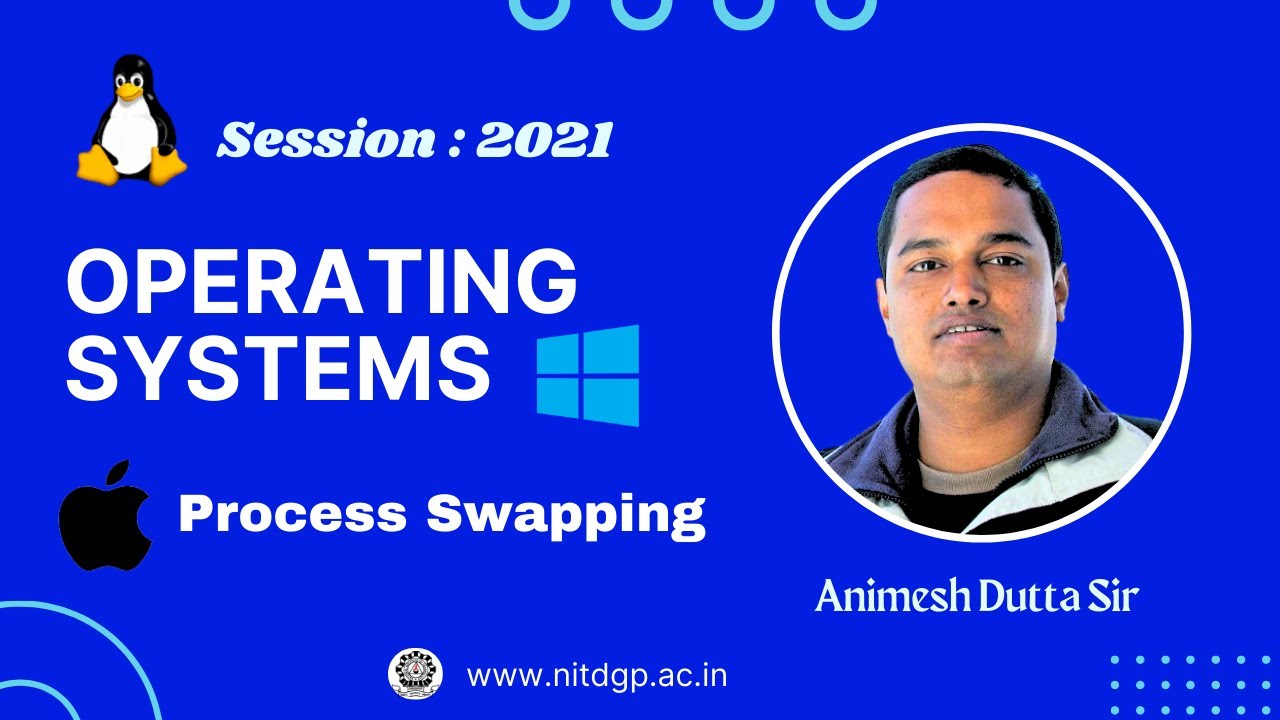 Session : 2021

OPERATING SYSTEMS

Process Swapping

Animesh Dutta Sir

www.nitdgp.ac.in